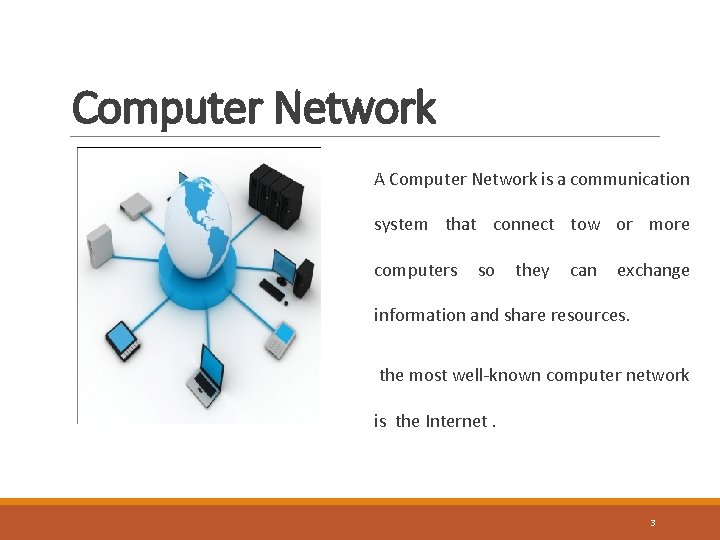 Computer Network

A Computer Network is a communication system that connect tow or more computers so they can exchange information and share resources.

the most well-known computer network is the Internet .

3